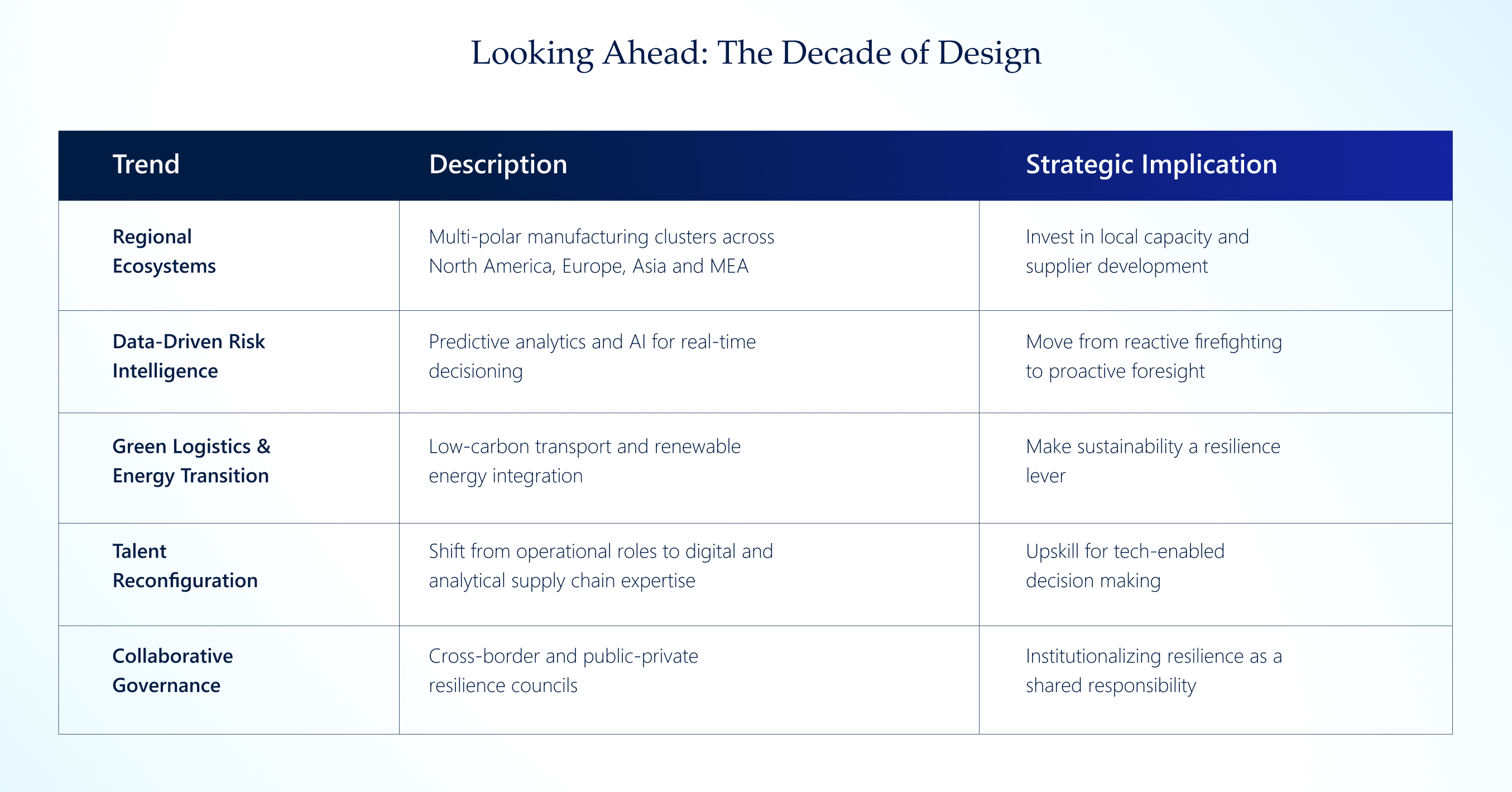 Looking Ahead: The Decade of Design

| Trend | Description | Strategic Implication |
|---|---|---|
| Regional Ecosystems | Multi-polar manufacturing clusters across North America, Europe, Asia and MEA | Invest in local capacity and supplier development |
| Data-Driven Risk Intelligence | Predictive analytics and AI for real-time decisioning | Move from reactive firefighting to proactive foresight |
| Green Logistics & Energy Transition | Low-carbon transport and renewable energy integration | Make sustainability a resilience lever |
| Talent Reconfiguration | Shift from operational roles to digital and analytical supply chain expertise | Upskill for tech-enabled decision making |
| Collaborative Governance | Cross-border and public-private resilience councils | Institutionalizing resilience as a shared responsibility |